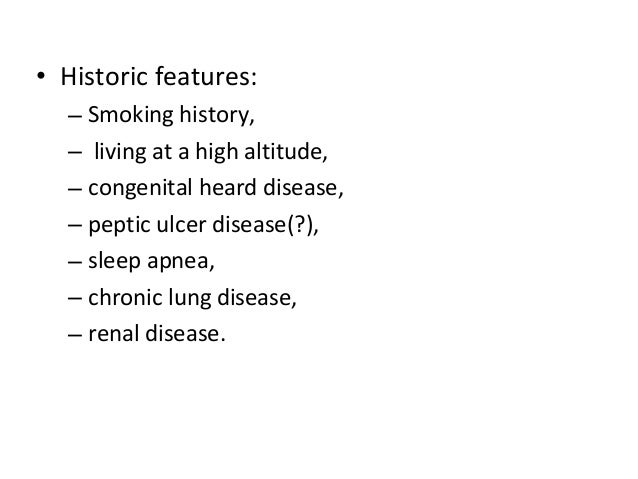 • Historic features:
– Smoking history,
– living at a high altitude,
– congenital heard disease,
– peptic ulcer disease(?),
– sleep apnea,
– chronic lung disease,
– renal disease.